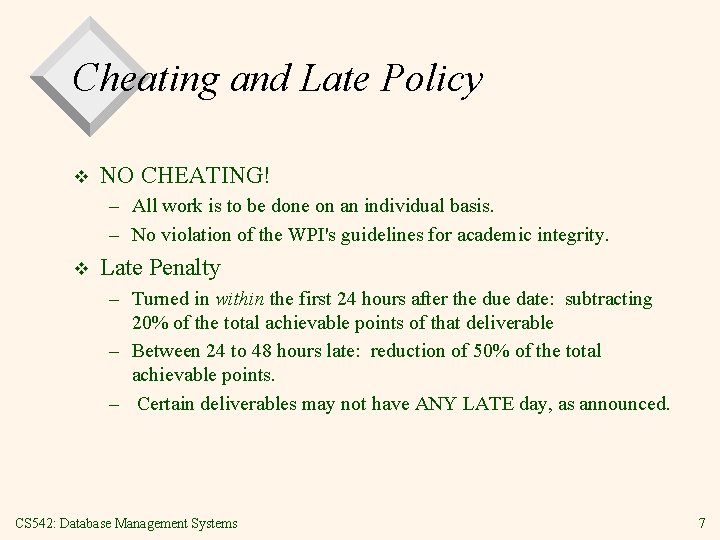 Cheating and Late Policy

❖ NO CHEATING!

– All work is to be done on an individual basis.

– No violation of the WPI's guidelines for academic integrity.

❖ Late Penalty

– Turned in within the first 24 hours after the due date: subtracting 20% of the total achievable points of that deliverable

– Between 24 to 48 hours late: reduction of 50% of the total achievable points.

– Certain deliverables may not have ANY LATE day, as announced.

CS542: Database Management Systems

7